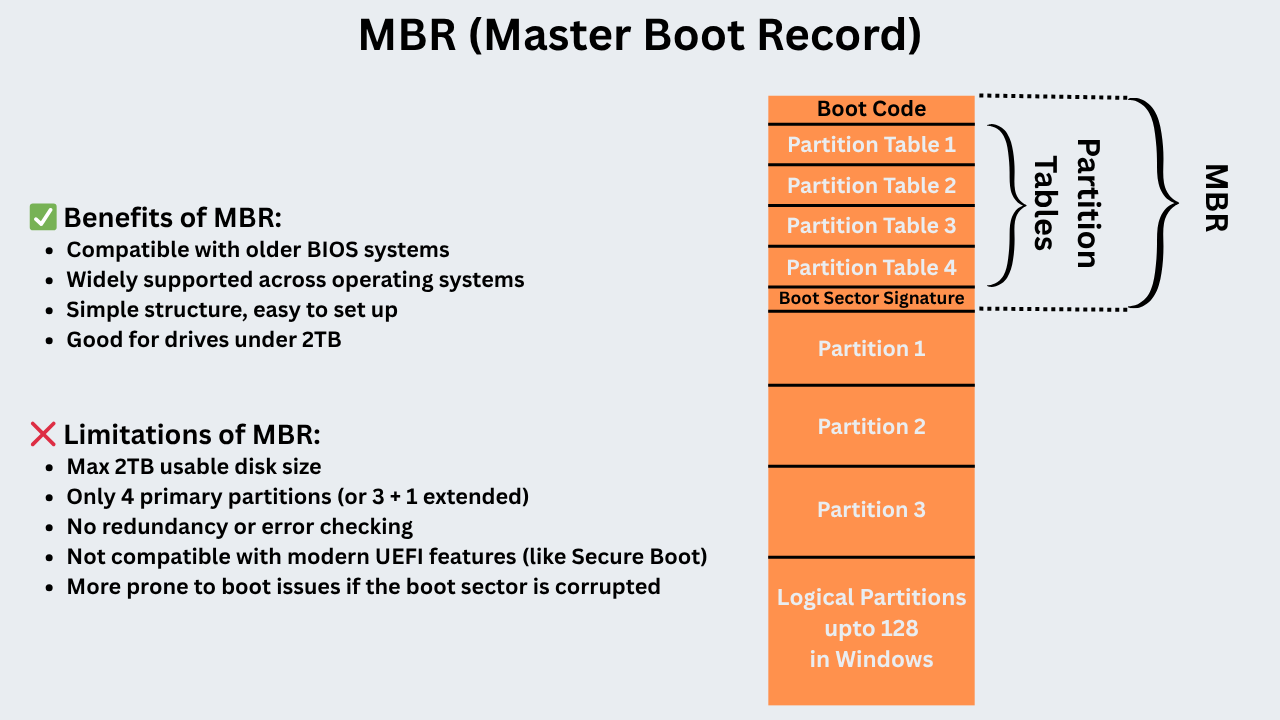 MBR (Master Boot Record)

✅ Benefits of MBR:
- Compatible with older BIOS systems
- Widely supported across operating systems
- Simple structure, easy to set up
- Good for drives under 2TB

❌ Limitations of MBR:
- Max 2TB usable disk size
- Only 4 primary partitions (or 3 + 1 extended)
- No redundancy or error checking
- Not compatible with modern UEFI features (like Secure Boot)
- More prone to boot issues if the boot sector is corrupted

Boot Code
Partition Table 1
Partition Table 2
Partition Table 3
Partition Table 4
Boot Sector Signature
Partition 1
Partition 2
Partition 3
Logical Partitions upto 128 in Windows

Partition Tables

MBR